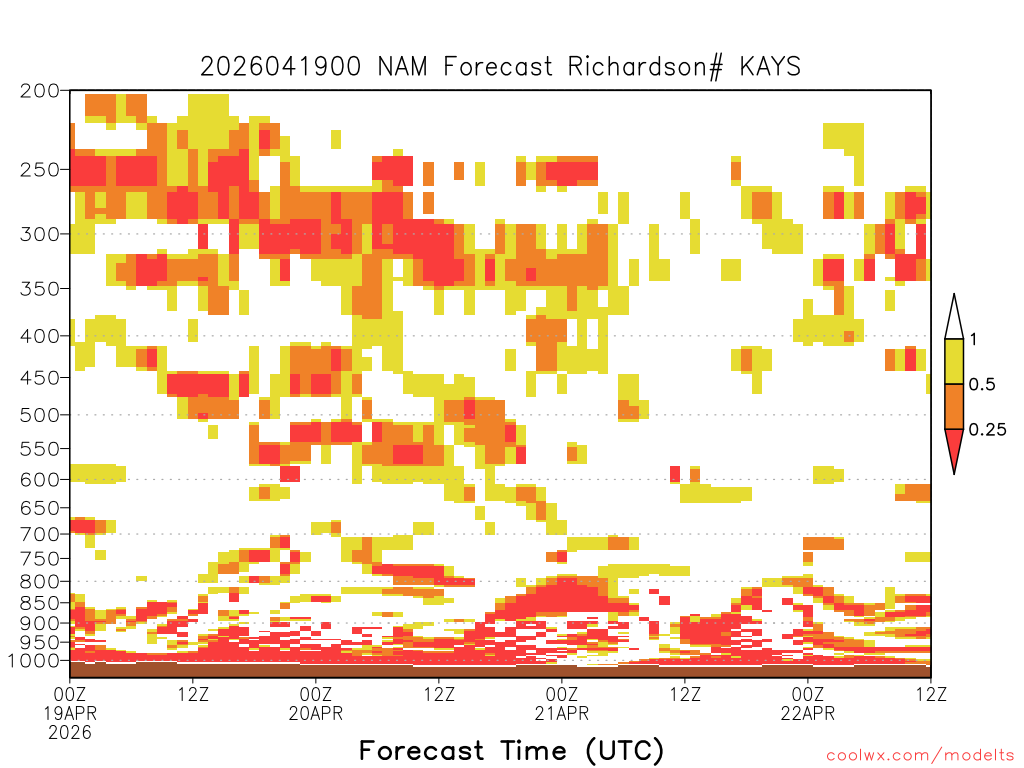 2026041900 NAM Forecast Richardson# KAYS

200
250
300
350
400
450
500
550
600
650
700
750
800
850
900
950
1000

1
0.5
0.25

00Z 19APR 2026
12Z
00Z 20APR
12Z
00Z 21APR
12Z
00Z 22APR
12Z

Forecast Time (UTC)

coolwx.com/modelts